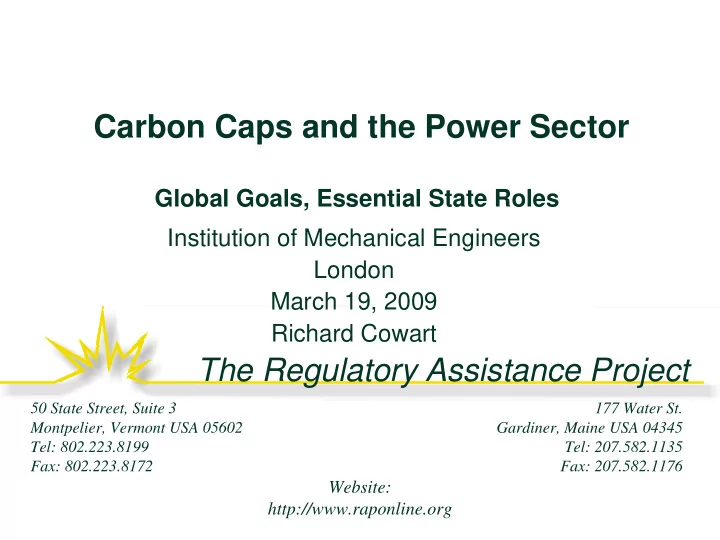 Carbon Caps and the Power Sector

Global Goals, Essential State Roles

Institution of Mechanical Engineers
London
March 19, 2009
Richard Cowart

The Regulatory Assistance Project

50 State Street, Suite 3
Montpelier, Vermont USA 05602
Tel: 802.223.8199
Fax: 802.223.8172

177 Water St.
Gardiner, Maine USA 04345
Tel: 207.582.1135
Fax: 207.582.1176

Website:
http://www.raponline.org